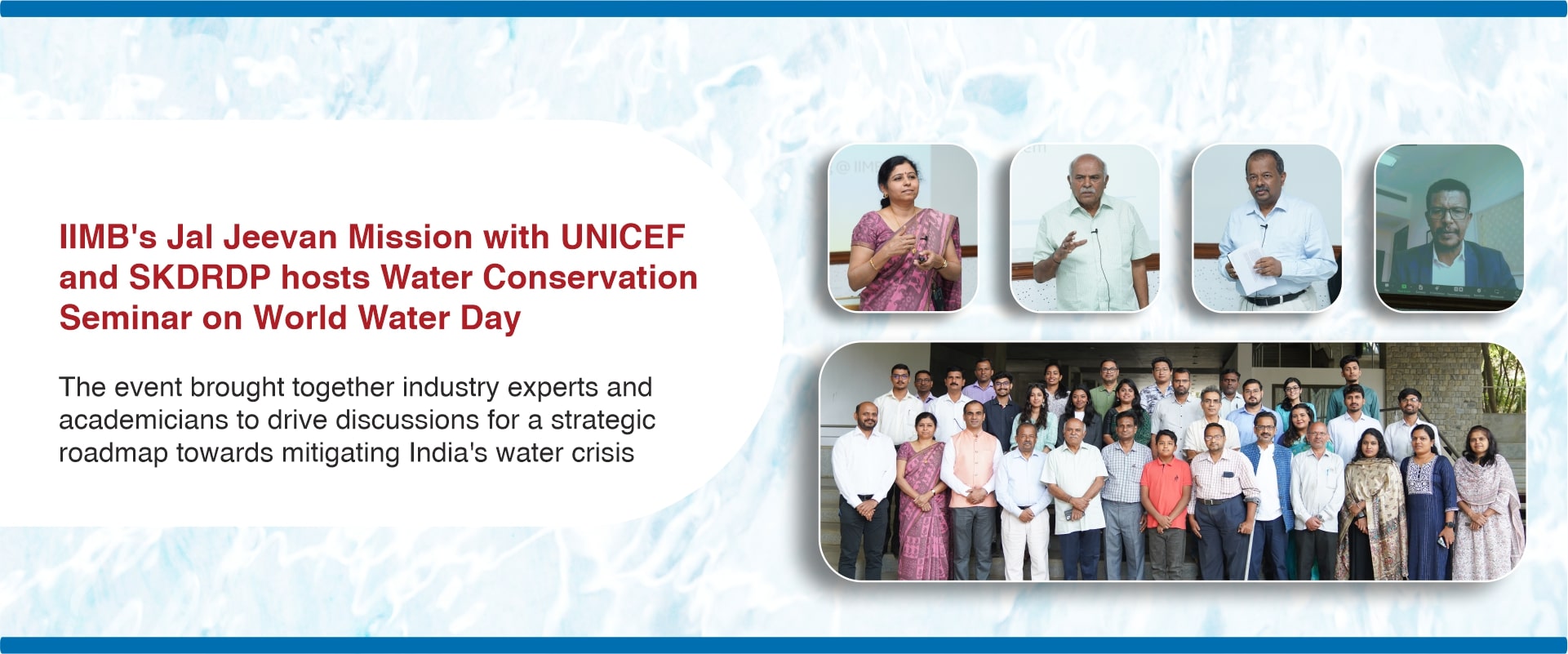 IIMB's Jal Jeevan Mission with UNICEF and SKDRDP hosts Water Conservation Seminar on World Water Day

The event brought together industry experts and academicians to drive discussions for a strategic roadmap towards mitigating India's water crisis